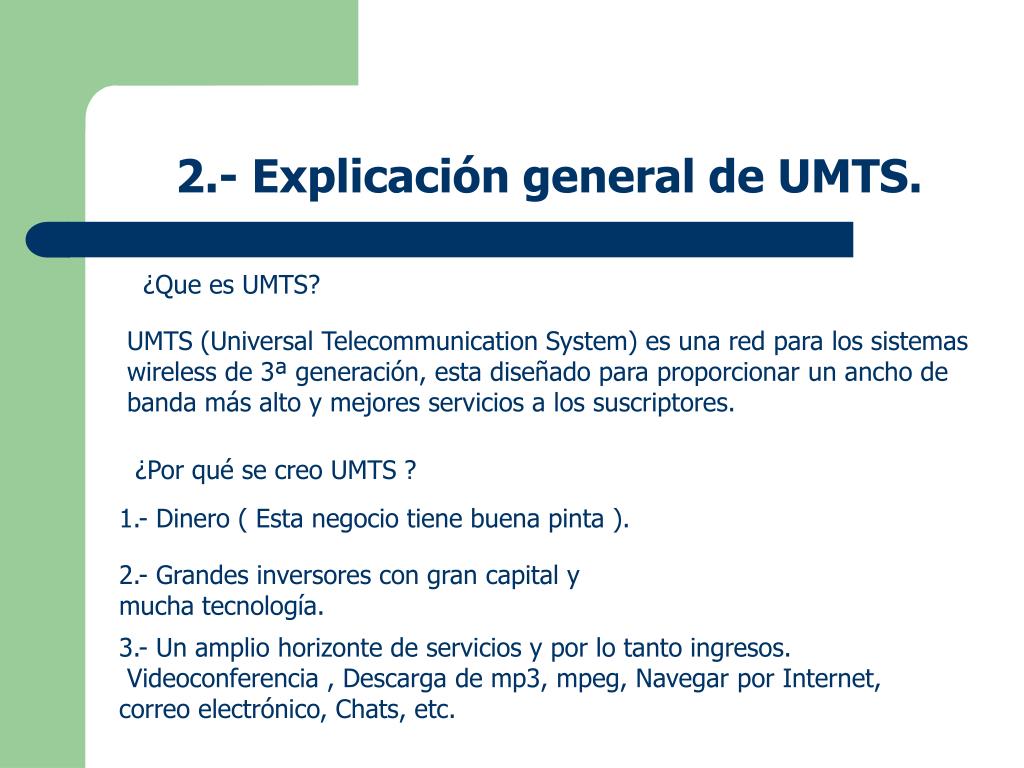 2.- Explicación general de UMTS.

¿Que es UMTS?

UMTS (Universal Telecommunication System) es una red para los sistemas wireless de 3ª generación, esta diseñado para proporcionar un ancho de banda más alto y mejores servicios a los suscriptores.

¿Por qué se creo UMTS ?

1.- Dinero ( Esta negocio tiene buena pinta ).

2.- Grandes inversores con gran capital y mucha tecnología.

3.- Un amplio horizonte de servicios y por lo tanto ingresos.
Videoconferencia , Descarga de mp3, mpeg, Navegar por Internet, correo electrónico, Chats, etc.